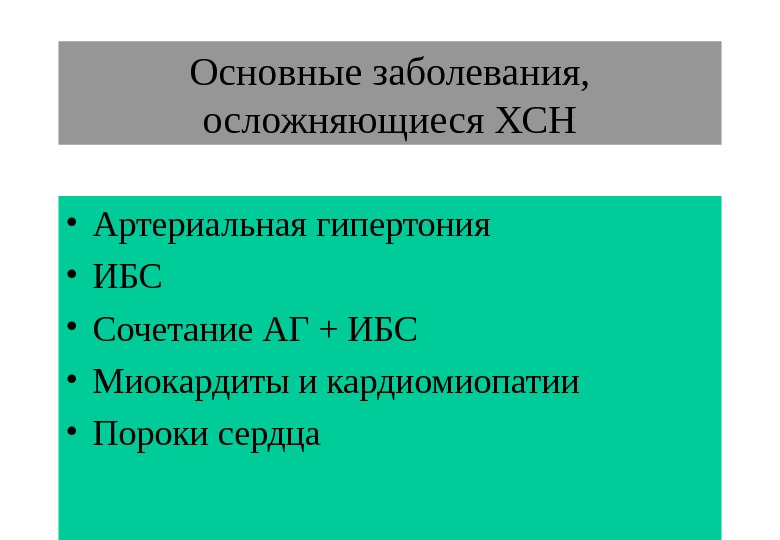 Основные заболевания, осложняющиеся ХСН

• Артериальная гипертония
• ИБС
• Сочетание АГ + ИБС
• Миокардиты и кардиомиопатии
• Пороки сердца